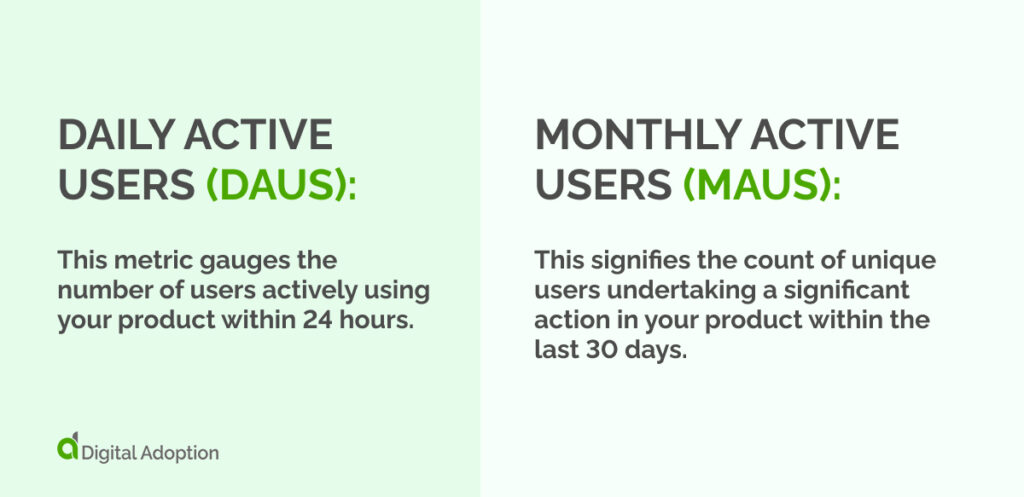 DAILY ACTIVE USERS (DAUS):

This metric gauges the number of users actively using your product within 24 hours.

Digital Adoption

MONTHLY ACTIVE USERS (MAUS):

This signifies the count of unique users undertaking a significant action in your product within the last 30 days.